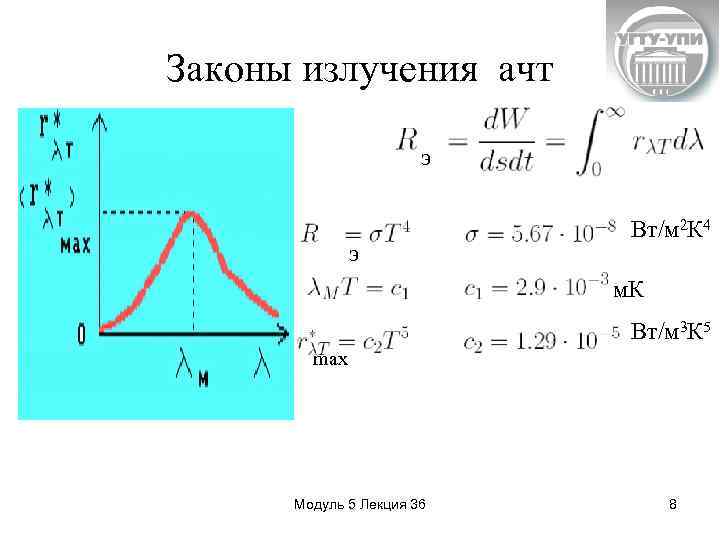 УГТУ-УПИ

Законы излучения ачт

$r^*_{\lambda T}$

$(r^*_{\lambda T})_{max}$

0

$\lambda_м$

$\lambda$

$R_э = \frac{dW}{dsdt} = \int_0^\infty r_{\lambda T} d\lambda$

$R_э = \sigma T^4$ $\sigma = 5.67 \cdot 10^{-8}$ Вт/м$^2$К$^4$

$\lambda_M T = c_1$ $c_1 = 2.9 \cdot 10^{-3}$ мК

$r^*_{\lambda T max} = c_2 T^5$ $c_2 = 1.29 \cdot 10^{-5}$ Вт/м$^3$К$^5$

Модуль 5 Лекция 36

8